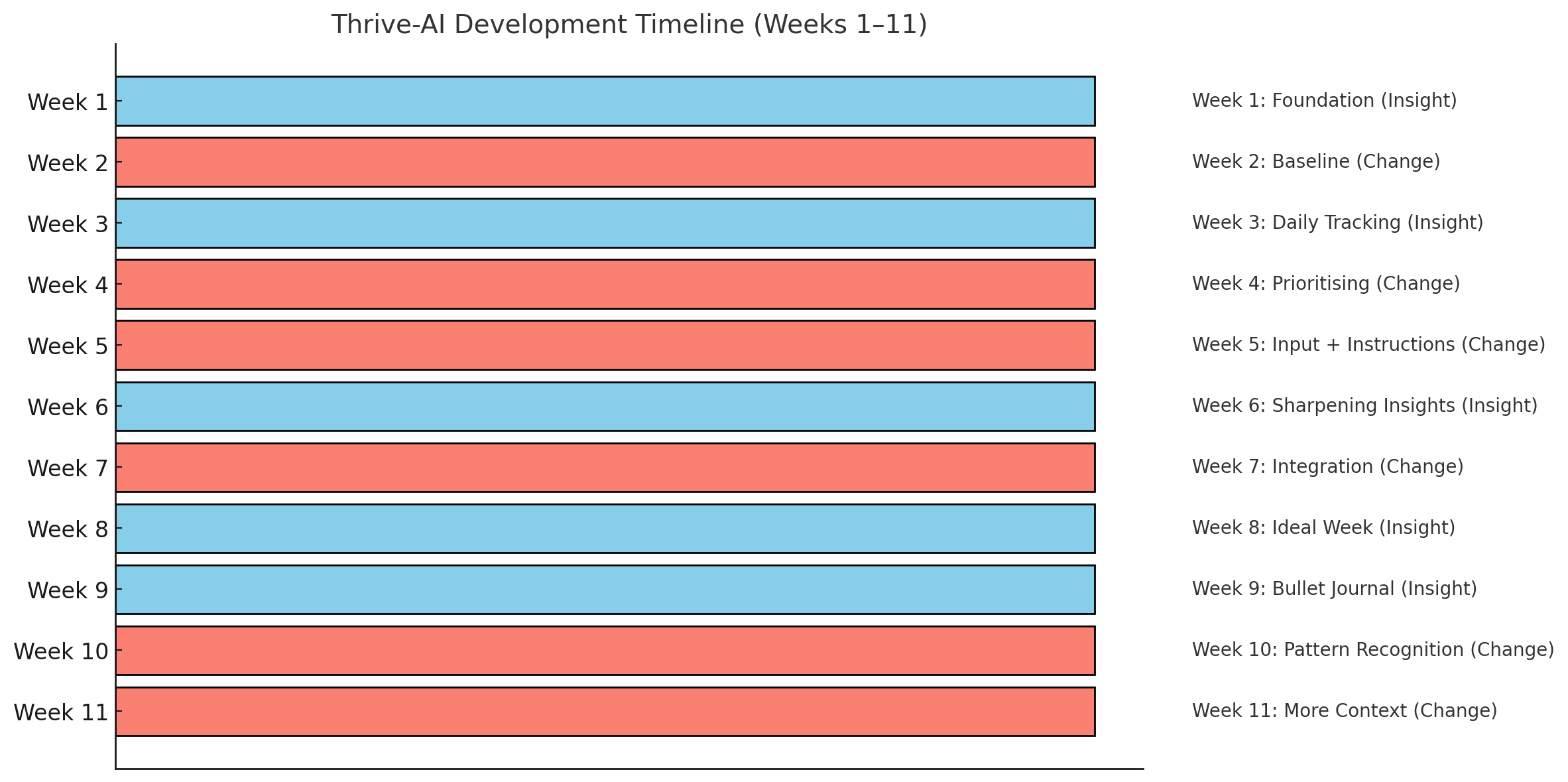 Thrive-AI Development Timeline (Weeks 1–11)

Week 1
Week 2
Week 3
Week 4
Week 5
Week 6
Week 7
Week 8
Week 9
Week 10
Week 11

Week 1: Foundation (Insight)
Week 2: Baseline (Change)
Week 3: Daily Tracking (Insight)
Week 4: Prioritising (Change)
Week 5: Input + Instructions (Change)
Week 6: Sharpening Insights (Insight)
Week 7: Integration (Change)
Week 8: Ideal Week (Insight)
Week 9: Bullet Journal (Insight)
Week 10: Pattern Recognition (Change)
Week 11: More Context (Change)